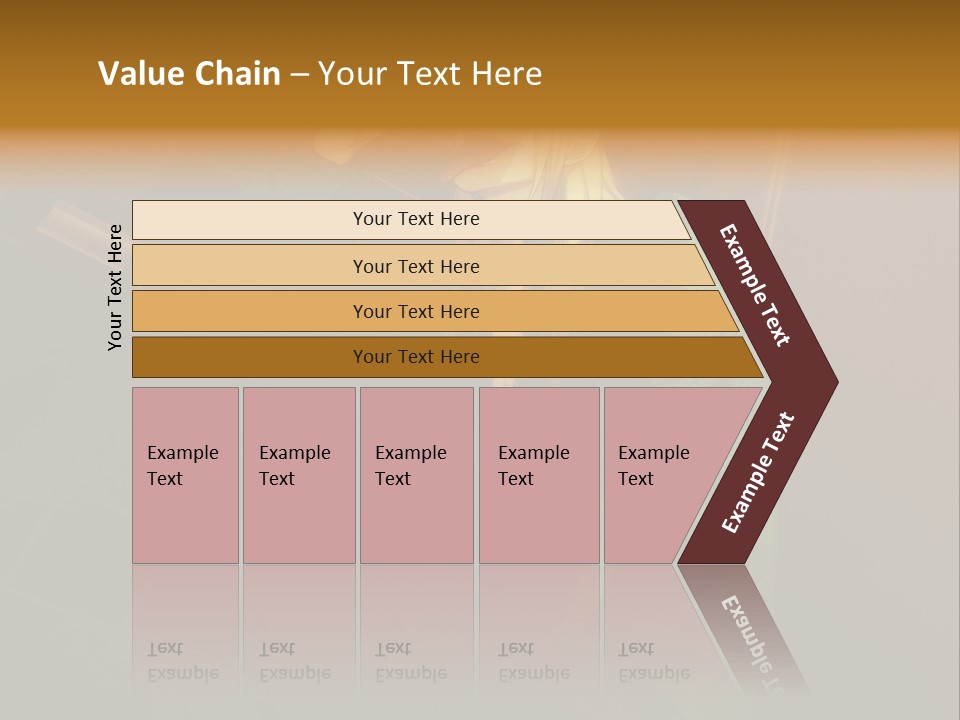 Value Chain – Your Text Here

Your Text Here

Your Text Here

Your Text Here

Your Text Here

Your Text Here

Example Text

Example Text

Example Text

Example Text

Example Text

Example Text

Example Text